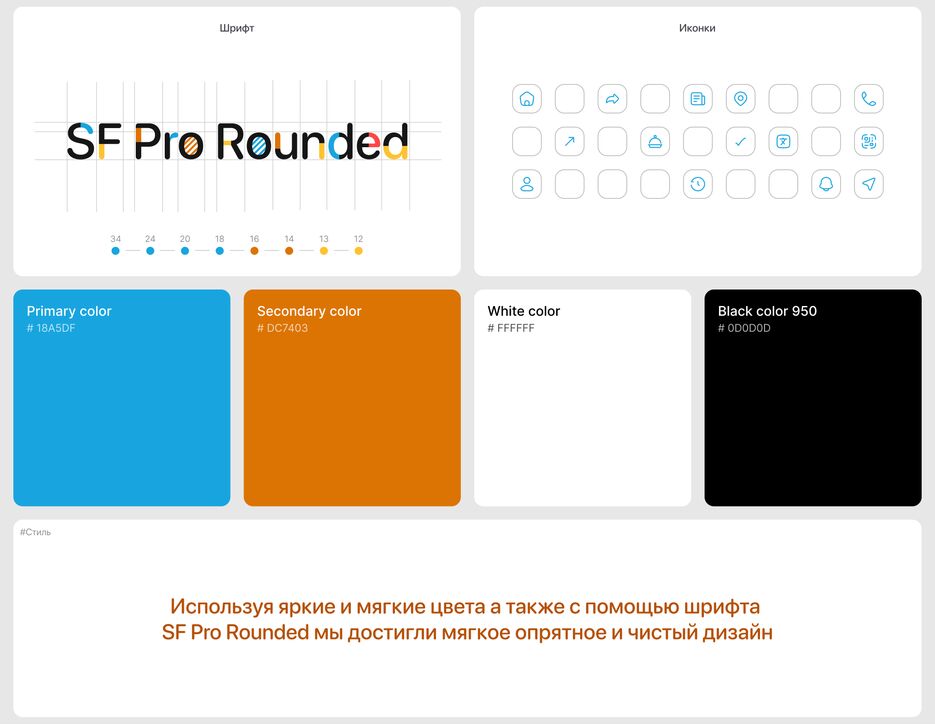 Шрифт

SF Pro Rounded

34 24 20 18 16 14 13 12

Иконки

Primary color
# 18A5DF

Secondary color
# DC7403

White color
# FFFFFF

Black color 950
# 0D0D0D

#Стиль

Используя яркие и мягкие цвета а также с помощью шрифта SF Pro Rounded мы достигли мягкое опрятное и чистый дизайн